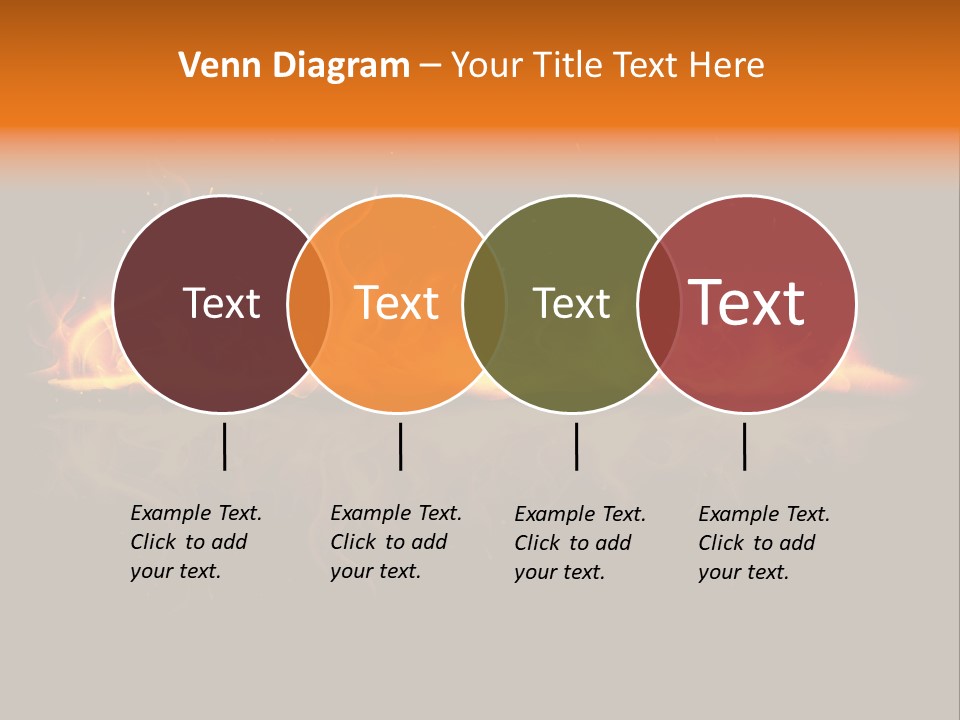 Venn Diagram – Your Title Text Here

Text

Text

Text

Text

Example Text. Click to add your text.

Example Text. Click to add your text.

Example Text. Click to add your text.

Example Text. Click to add your text.